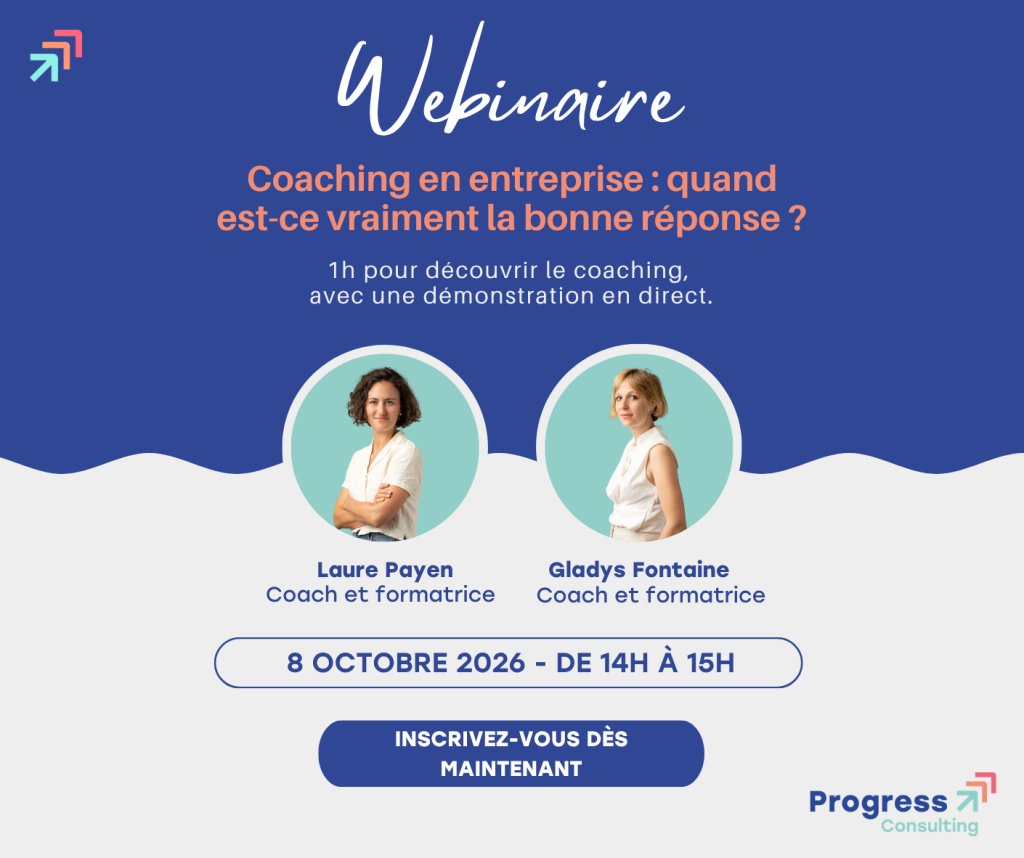 Webinaire

Coaching en entreprise : quand est-ce vraiment la bonne réponse ?

1h pour découvrir le coaching, avec une démonstration en direct.

Laure Payen
Coach et formatrice

Gladys Fontaine
Coach et formatrice

8 OCTOBRE 2026 - DE 14H À 15H

INSCRIVEZ-VOUS DÈS MAINTENANT

Progress
Consulting